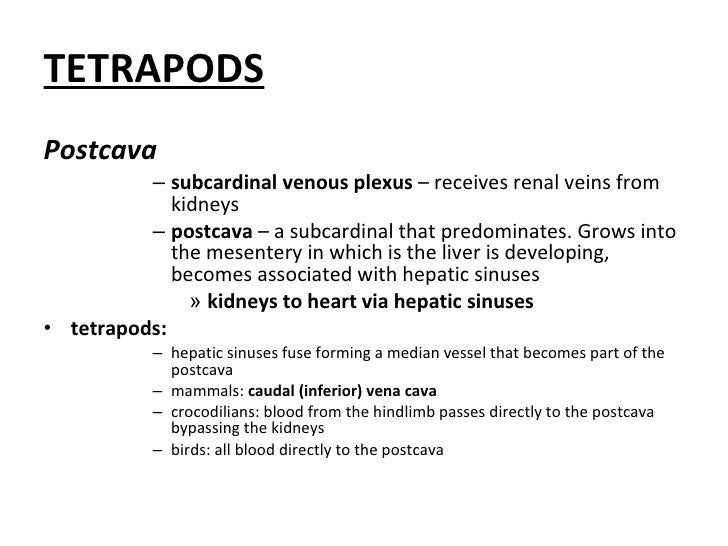 TETRAPODS

Postcava

– subcardinal venous plexus – receives renal veins from kidneys

– postcava – a subcardinal that predominates. Grows into the mesentery in which is the liver is developing, becomes associated with hepatic sinuses

» kidneys to heart via hepatic sinuses

• tetrapods:

– hepatic sinuses fuse forming a median vessel that becomes part of the postcava

– mammals: caudal (inferior) vena cava

– crocodilians: blood from the hindlimb passes directly to the postcava bypassing the kidneys

– birds: all blood directly to the postcava